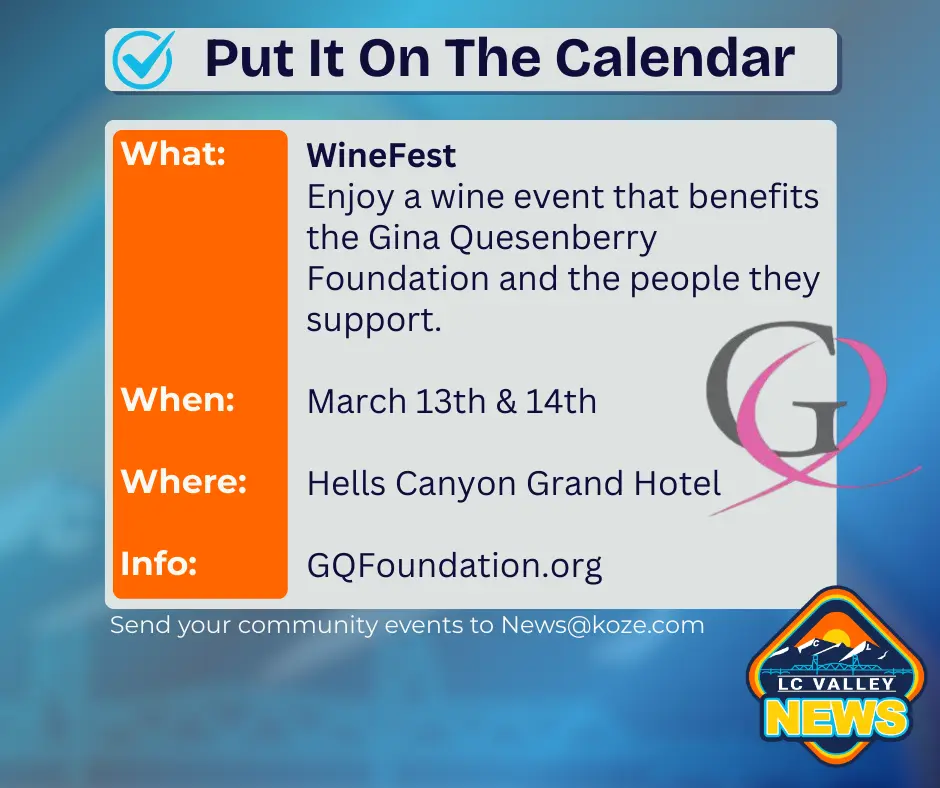 Put It On The Calendar

What: WineFest
Enjoy a wine event that benefits the Gina Quesenberry Foundation and the people they support.

When: March 13th & 14th

Where: Hells Canyon Grand Hotel

Info: GQFoundation.org

GQ

Send your community events to News@koze.com

C L

LC VALLEY
NEWS